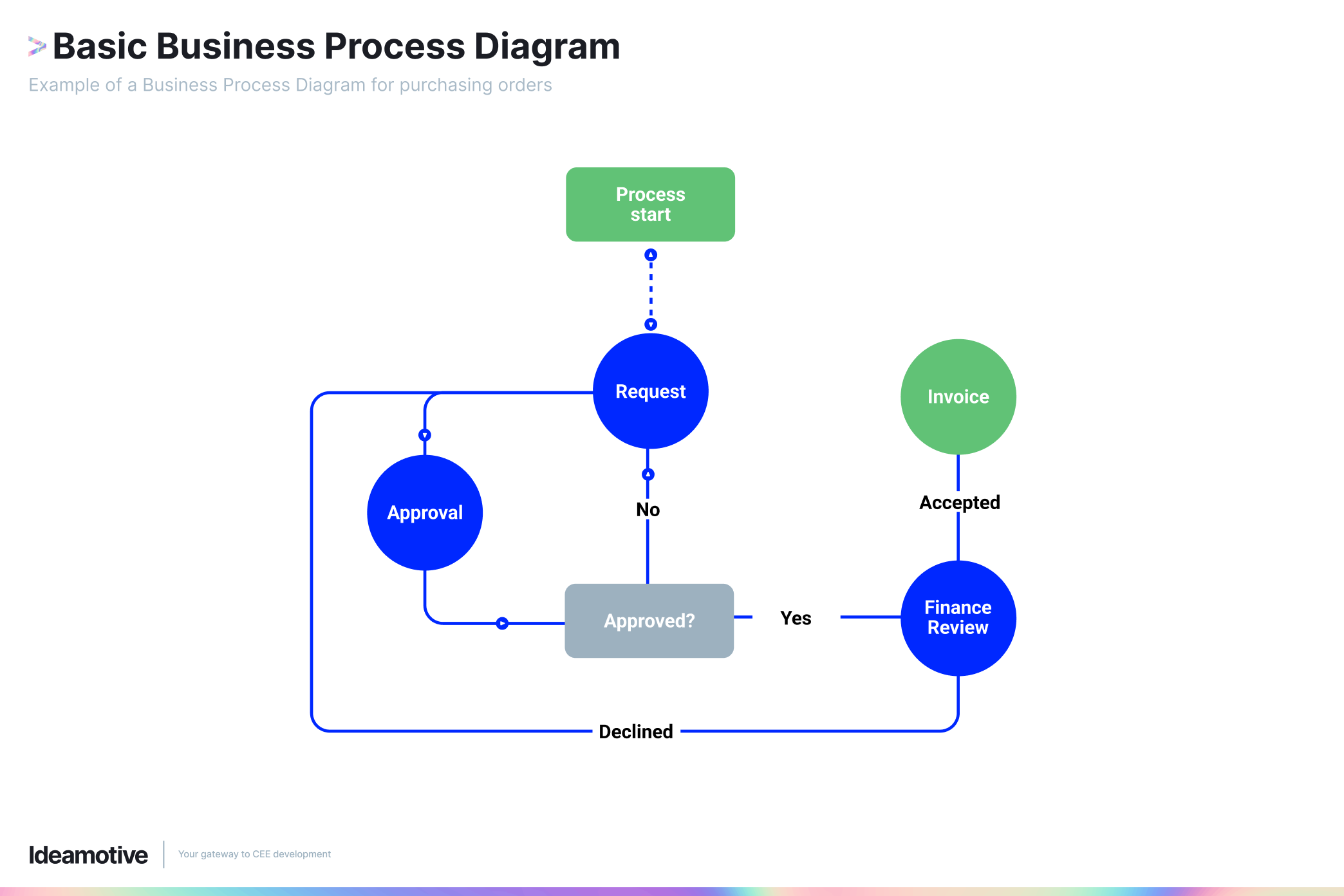 Basic Business Process Diagram

Example of a Business Process Diagram for purchasing orders

Process start

Request

Invoice

Approval

No

Accepted

Approved?

Yes

Finance Review

Declined

Ideamotive

Your gateway to CEE development